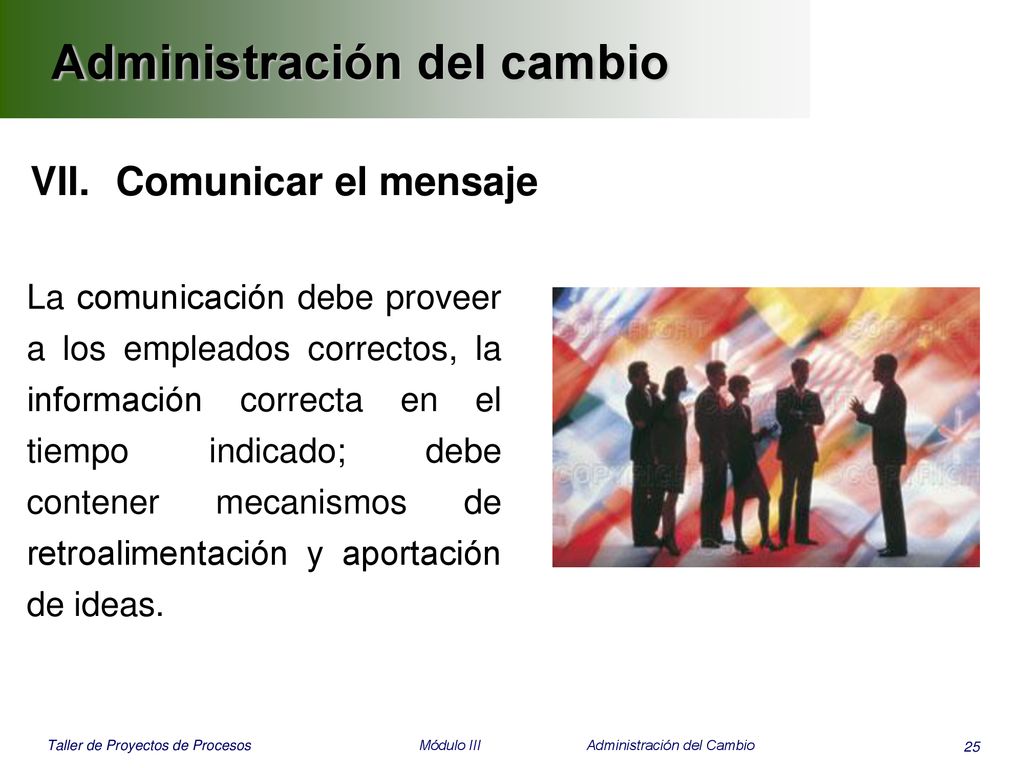 Administración del cambio

VII. Comunicar el mensaje

La comunicación debe proveer a los empleados correctos, la información correcta en el tiempo indicado; debe contener mecanismos de retroalimentación y aportación de ideas.

COPYRIGHT COPYRIGHT COPYRIGHT COPYRIGHT COPYRIGHT

Taller de Proyectos de Procesos Módulo III Administración del Cambio 25